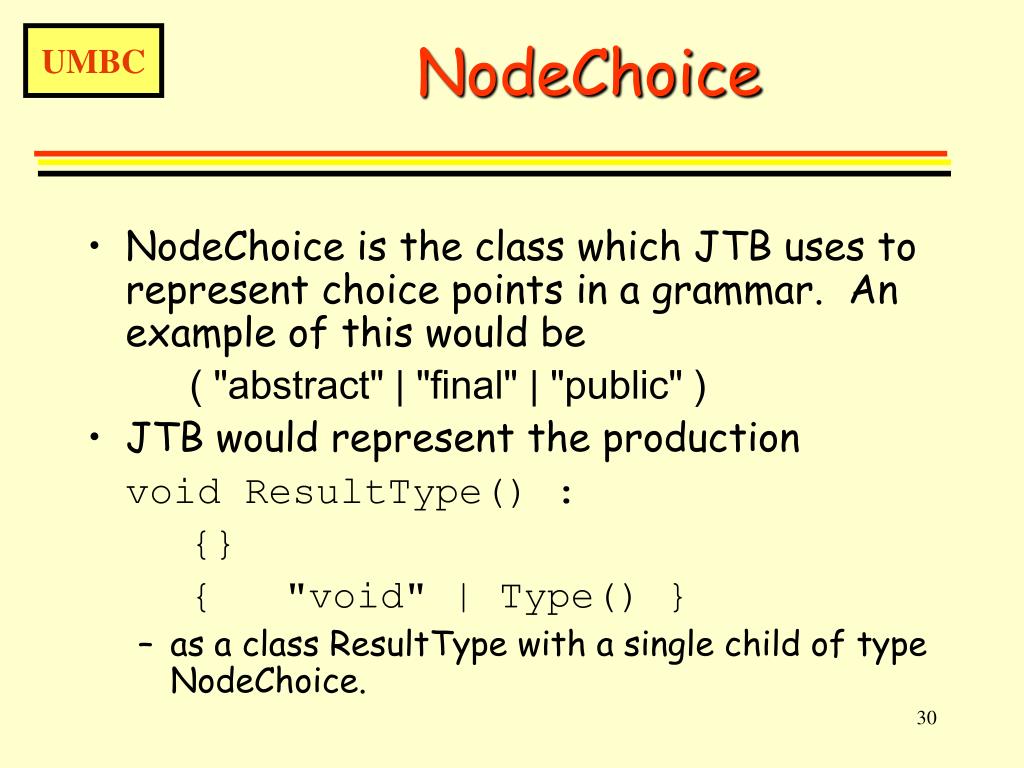 UMBC

NodeChoice

• NodeChoice is the class which JTB uses to represent choice points in a grammar. An example of this would be

( "abstract" | "final" | "public" )

• JTB would represent the production

void ResultType() :

{}

{ "void" | Type() }

– as a class ResultType with a single child of type NodeChoice.

30